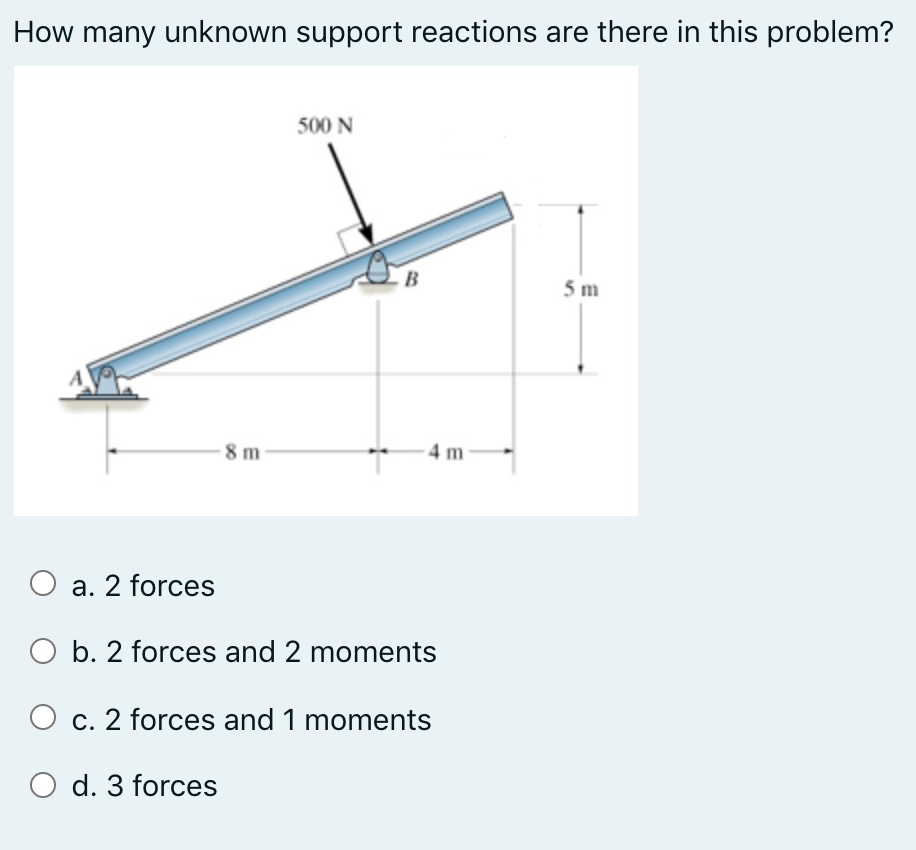 How many unknown support reactions are there in this problem?

500 N

B

5 m

A

8 m

4 m

a. 2 forces

b. 2 forces and 2 moments

c. 2 forces and 1 moments

d. 3 forces